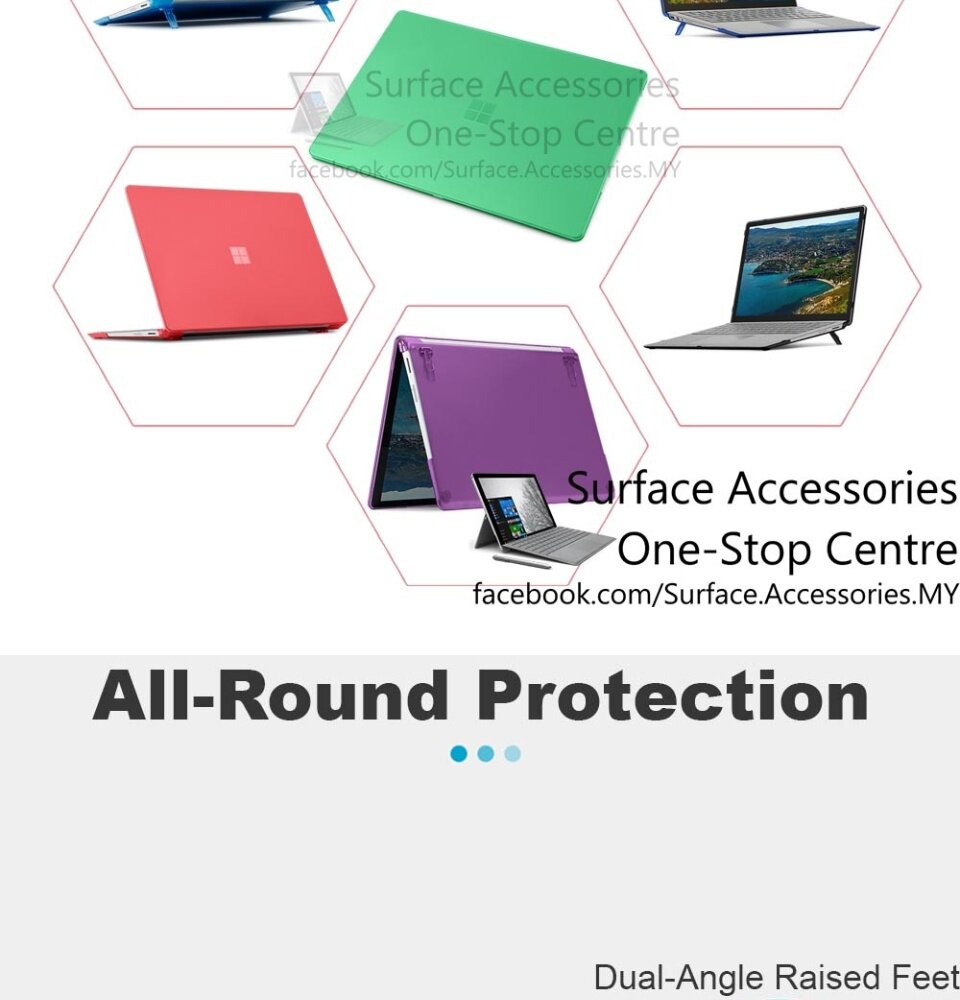 Surface Accessories
One-Stop Centre
facebook.com/Surface.Accessories.MY

Surface Accessories
One-Stop Centre
facebook.com/Surface.Accessories.MY

All-Round Protection

Dual-Angle Raised Feet